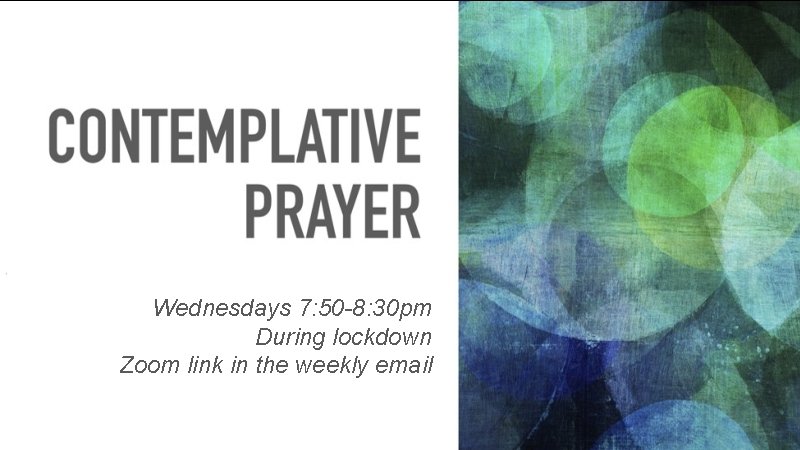 CONTEMPLATIVE PRAYER

Wednesdays 7:50-8:30pm
During lockdown
Zoom link in the weekly email